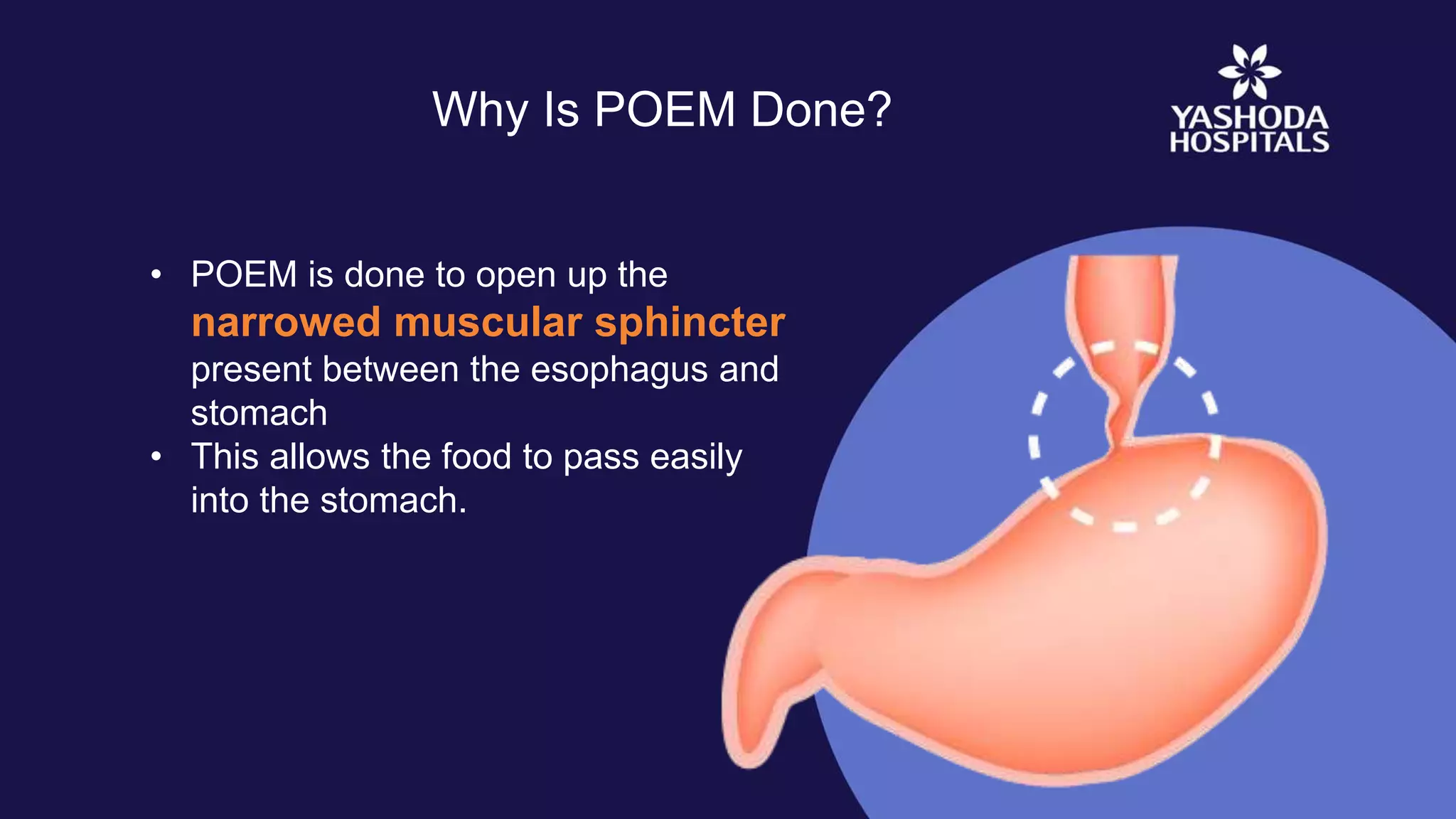 Why Is POEM Done?

YASHODA HOSPITALS

• POEM is done to open up the narrowed muscular sphincter present between the esophagus and stomach
• This allows the food to pass easily into the stomach.